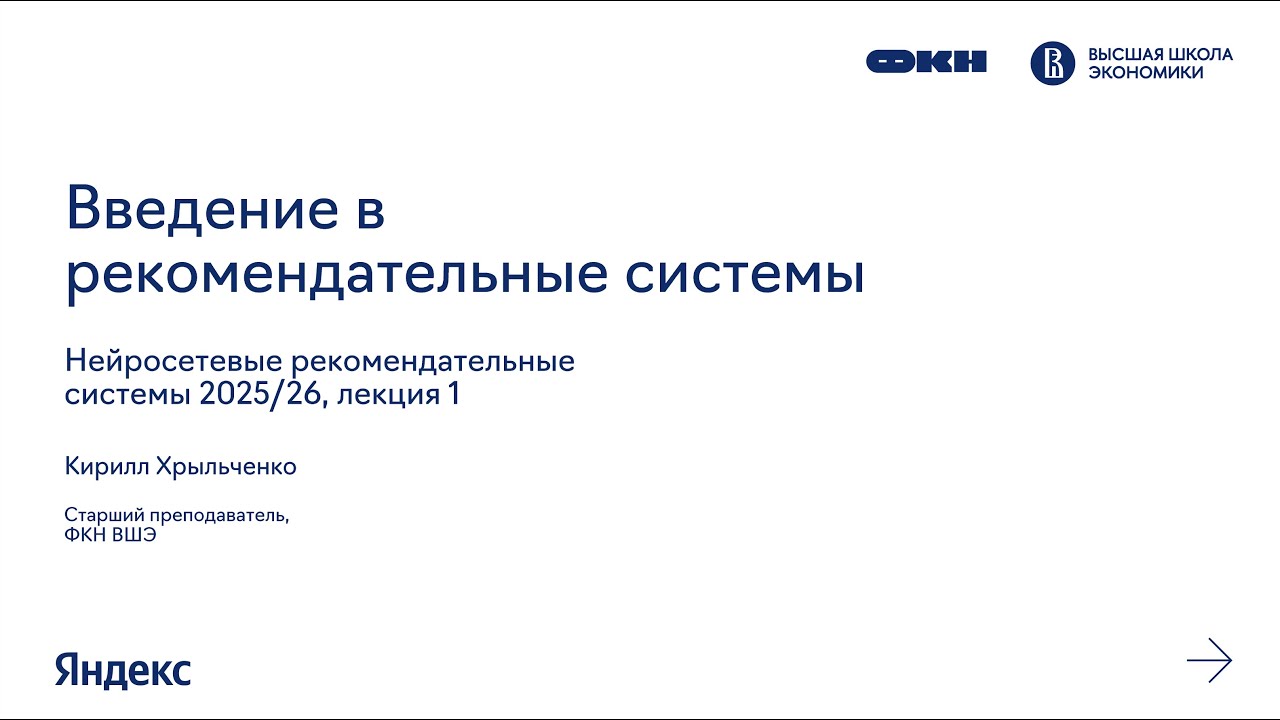 ФКН

ВЫСШАЯ ШКОЛА ЭКОНОМИКИ

Введение в рекомендательные системы

Нейросетевые рекомендательные системы 2025/26, лекция 1

Кирилл Хрыльченко

Старший преподаватель, ФКН ВШЭ

Яндекс